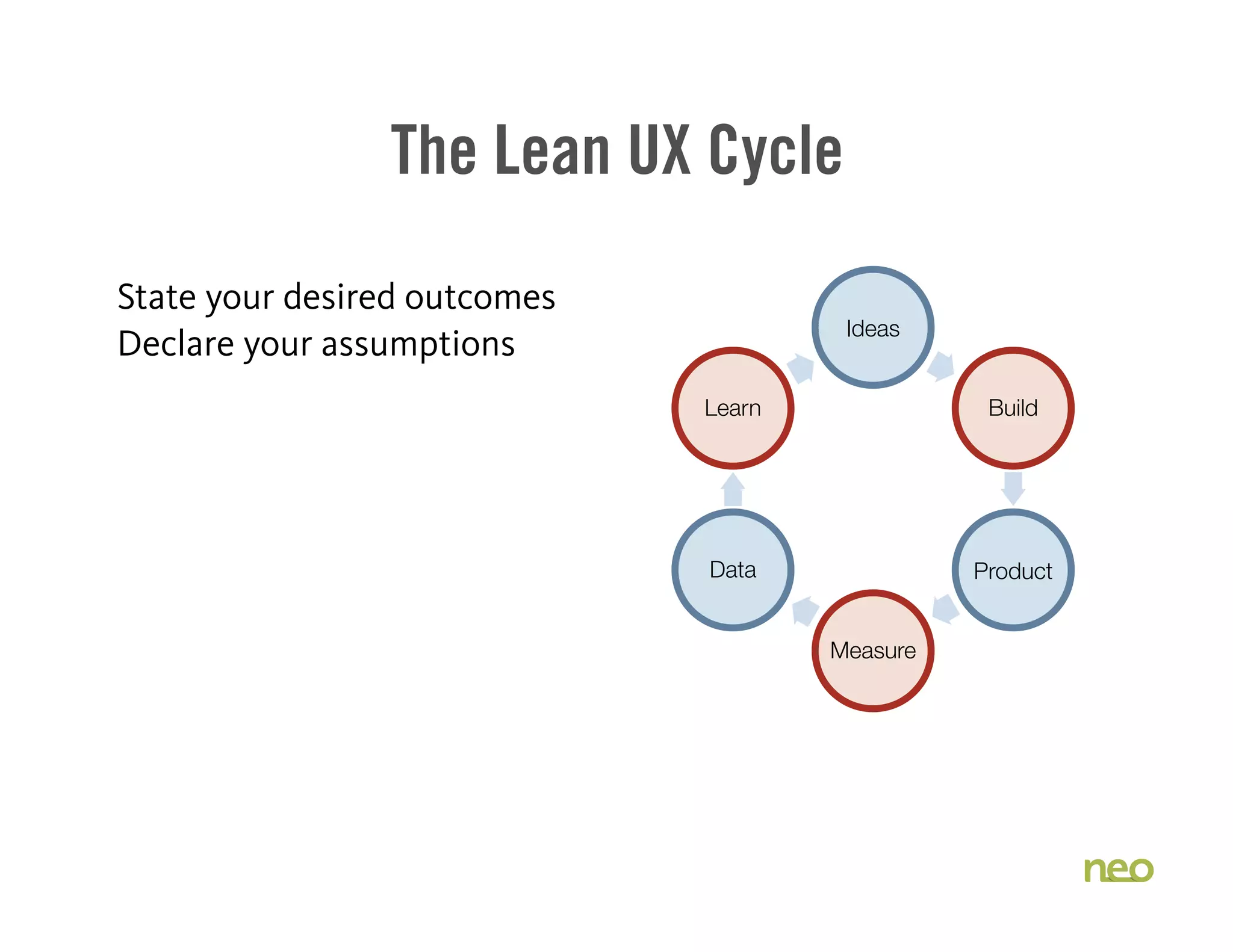 The Lean UX Cycle

State your desired outcomes
Declare your assumptions

Ideas
Build
Product
Measure
Data
Learn

neo